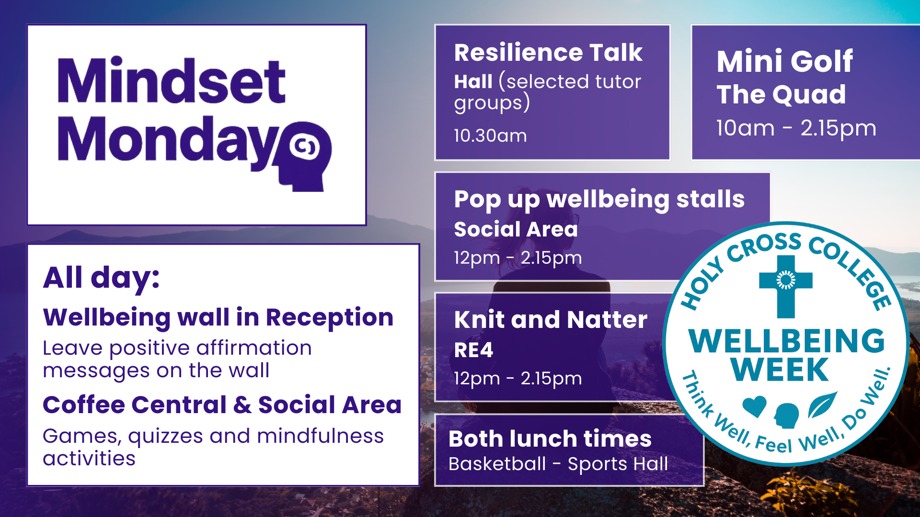 Mindset Monday

All day:

Wellbeing wall in Reception

Leave positive affirmation messages on the wall

Coffee Central & Social Area

Games, quizzes and mindfulness activities

Resilience Talk

Hall (selected tutor groups)

10.30am

Mini Golf

The Quad

10am - 2.15pm

Pop up wellbeing stalls

Social Area

12pm - 2.15pm

Knit and Natter

RE4

12pm - 2.15pm

Both lunch times

Basketball - Sports Hall

HOLY CROSS COLLEGE

WELLBEING WEEK

Think Well, Feel Well, Do Well.